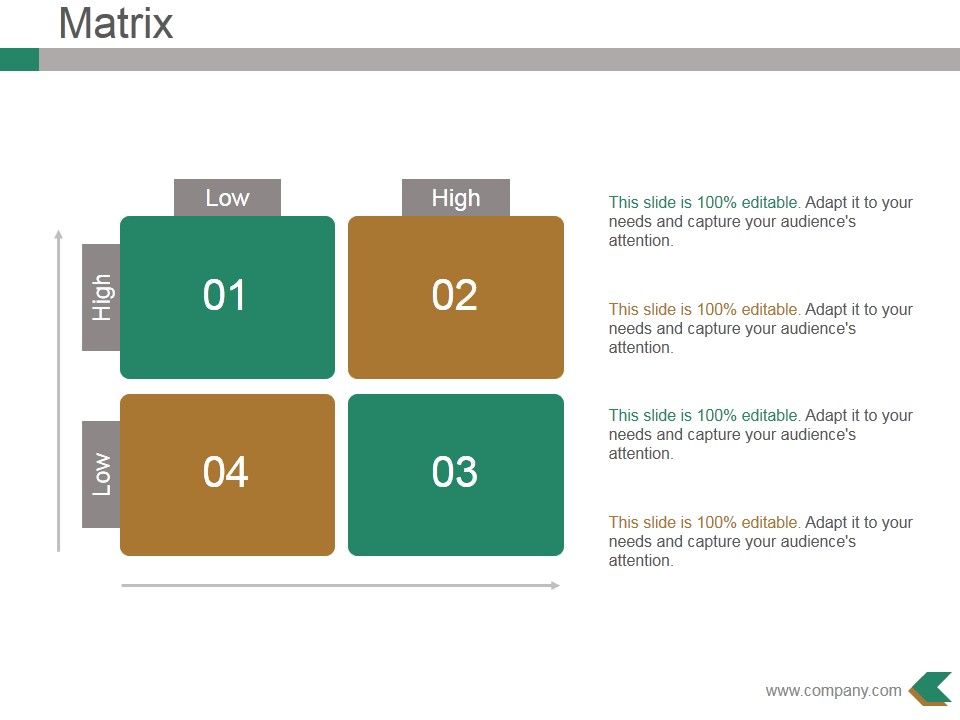 Matrix

Low

High

High

01

02

Low

04

03

This slide is 100% editable. Adapt it to your needs and capture your audience's attention.

This slide is 100% editable. Adapt it to your needs and capture your audience's attention.

This slide is 100% editable. Adapt it to your needs and capture your audience's attention.

This slide is 100% editable. Adapt it to your needs and capture your audience's attention.

www.company.com